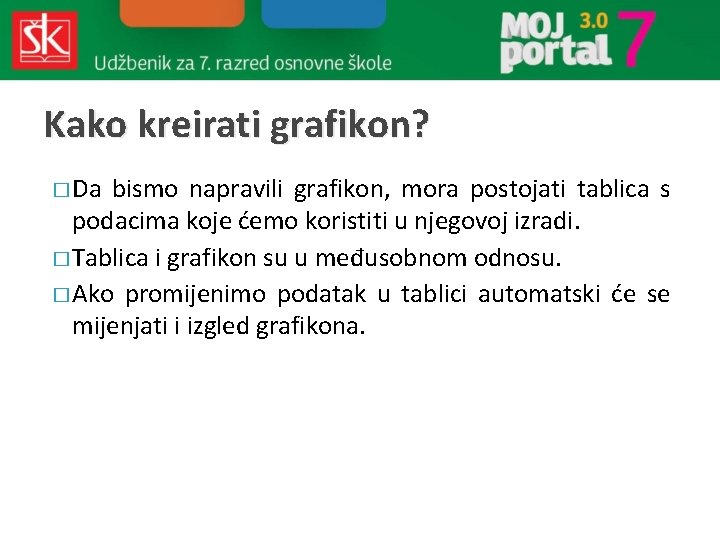 ŠK

Udžbenik za 7. razred osnovne škole

MOJ portal 3.0 7

Kako kreirati grafikon?

□ Da bismo napravili grafikon, mora postojati tablica s podacima koje ćemo koristiti u njegovoj izradi.

□ Tablica i grafikon su u međusobnom odnosu.

□ Ako promijenimo podatak u tablici automatski će se mijenjati i izgled grafikona.